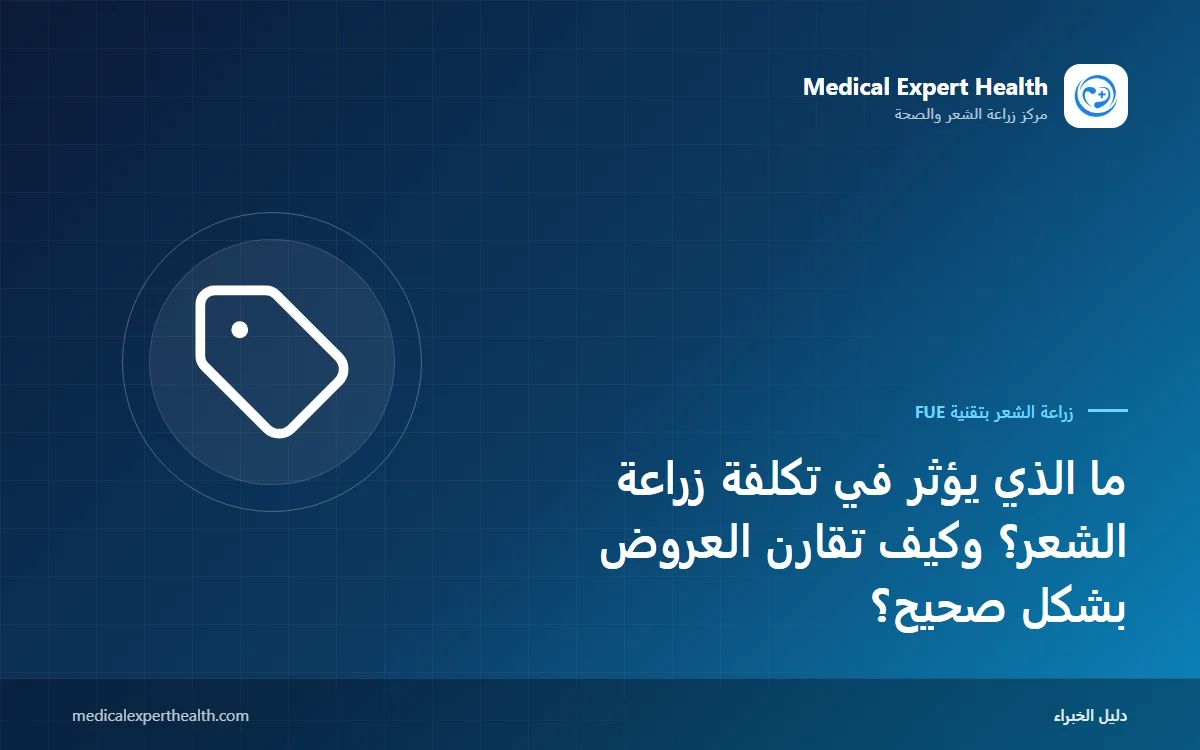 Medical Expert Health
مركز زراعة الشعر والصحة

زراعة الشعر بتقنية FUE

ما الذي يؤثر في تكلفة زراعة الشعر؟ وكيف تقارن العروض بشكل صحيح؟

دليل الخبراء

medicalexperthealth.com